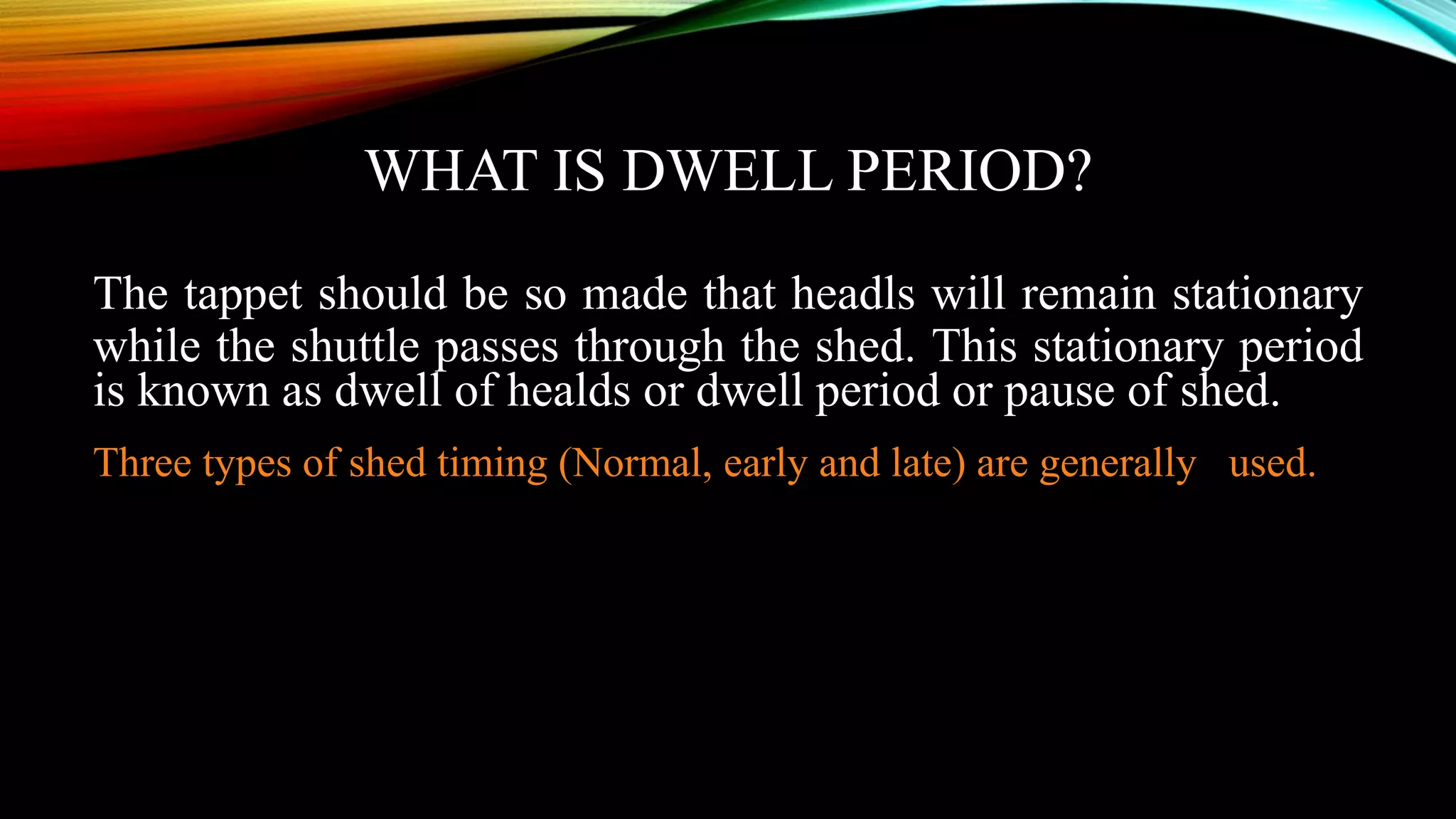 WHAT IS DWELL PERIOD?

The tappet should be so made that headls will remain stationary while the shuttle passes through the shed. This stationary period is known as dwell of healds or dwell period or pause of shed.

Three types of shed timing (Normal, early and late) are generally used.